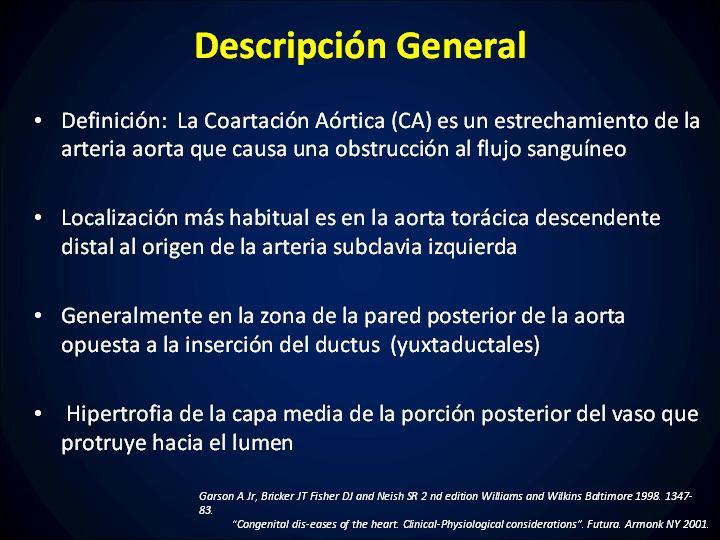 Descripción General

• Definición: La Coartación Aórtica (CA) es un estrechamiento de la arteria aorta que causa una obstrucción al flujo sanguíneo

• Localización más habitual es en la aorta torácica descendente distal al origen de la arteria subclavia izquierda

• Generalmente en la zona de la pared posterior de la aorta opuesta a la inserción del ductus (yuxtaductales)

• Hipertrofia de la capa media de la porción posterior del vaso que protruye hacia el lumen

Garson A Jr, Bricker JT Fisher DJ and Neish SR 2 nd edition Williams and Wilkins Baltimore 1998. 1347-83.
"Congenital dis-eases of the heart. Clinical-Physiological considerations". Futura. Armonk NY 2001.